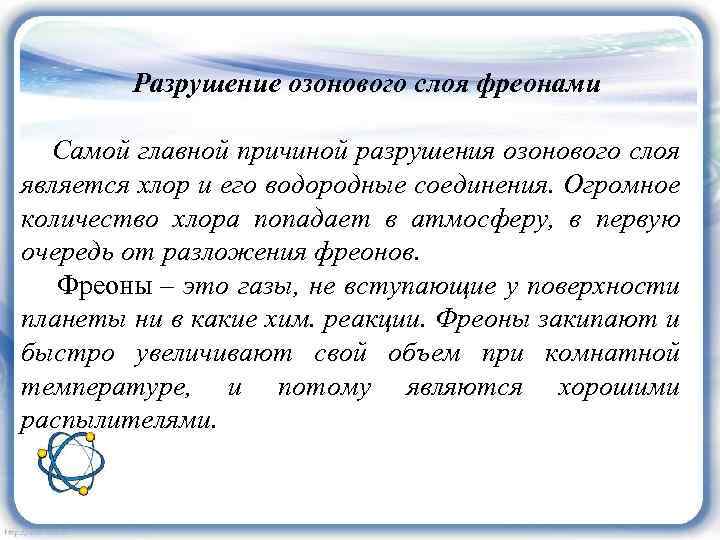 Разрушение озонового слоя фреонами

Самой главной причиной разрушения озонового слоя является хлор и его водородные соединения. Огромное количество хлора попадает в атмосферу, в первую очередь от разложения фреонов.

Фреоны – это газы, не вступающие у поверхности планеты ни в какие хим. реакции. Фреоны закипают и быстро увеличивают свой объем при комнатной температуре, и потому являются хорошими распылителями.